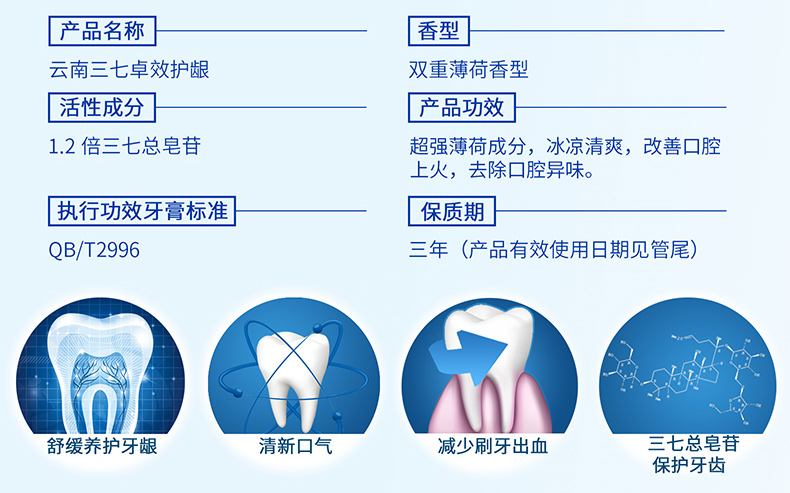 产品名称

云南三七卓效护龈

活性成分

1.2 倍三七总皂苷

执行功效牙膏标准

QB/T2996

香型

双重薄荷香型

产品功效

超强薄荷成分，冰凉清爽，改善口腔上火，去除口腔异味。

保质期

三年（产品有效使用日期见管尾）

舒缓养护牙龈

清新口气

减少刷牙出血

三七总皂苷
保护牙齿